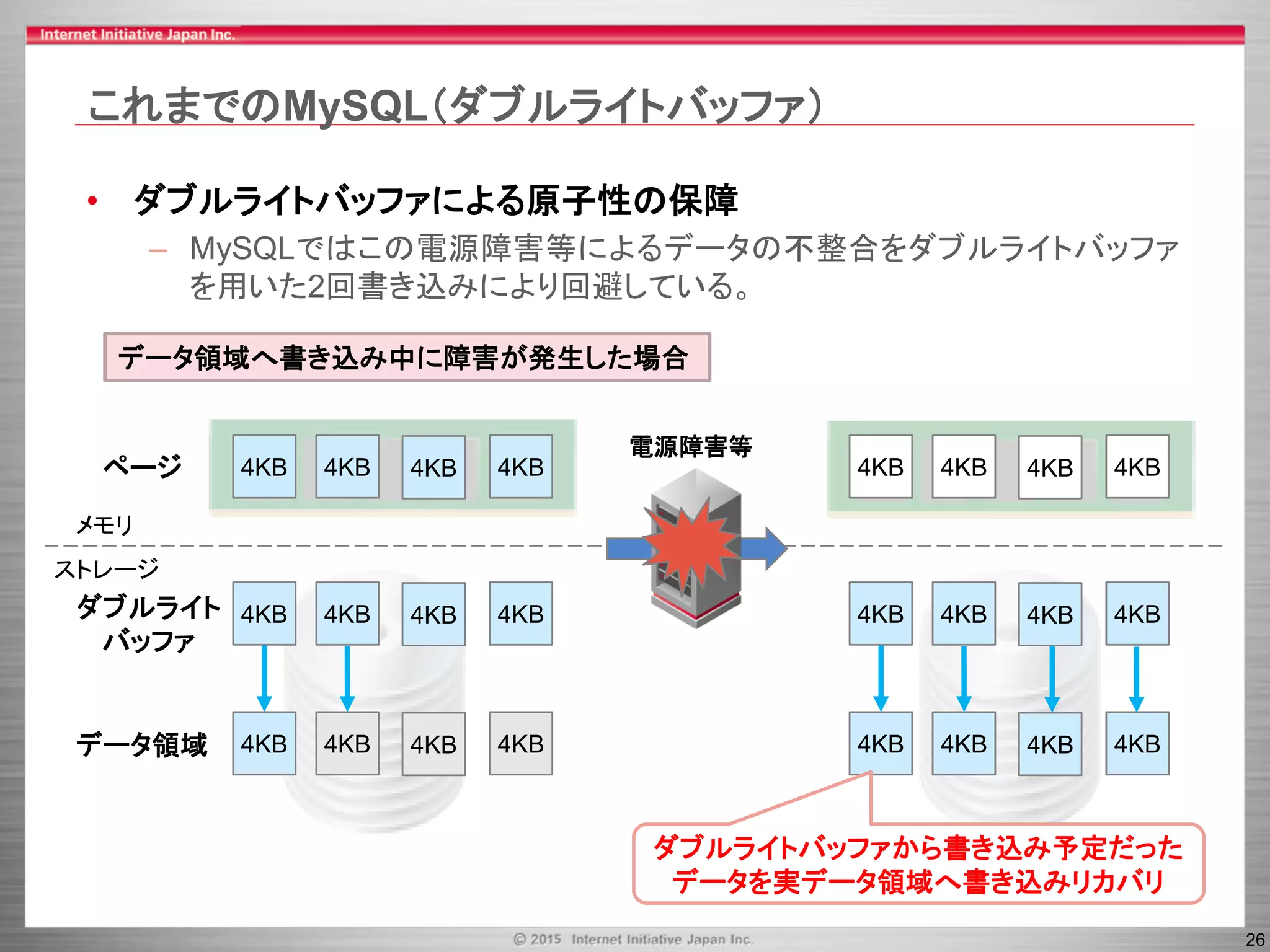 Internet Initiative Japan Inc.

これまでのMySQL（ダブルライトバッファ）

• ダブルライトバッファによる原子性の保障
– MySQLではこの電源障害等によるデータの不整合をダブルライトバッファを用いた2回書き込みにより回避している。

データ領域へ書き込み中に障害が発生した場合

ページ
4KB 4KB 4KB 4KB
電源障害等
4KB 4KB 4KB 4KB

メモリ

ストレージ

ダブルライトバッファ
4KB 4KB 4KB 4KB
4KB 4KB 4KB 4KB

データ領域
4KB 4KB 4KB 4KB
4KB 4KB 4KB 4KB

ダブルライトバッファから書き込み予定だったデータを実データ領域へ書き込みリカバリ

© 2015 Internet Initiative Japan Inc.

26